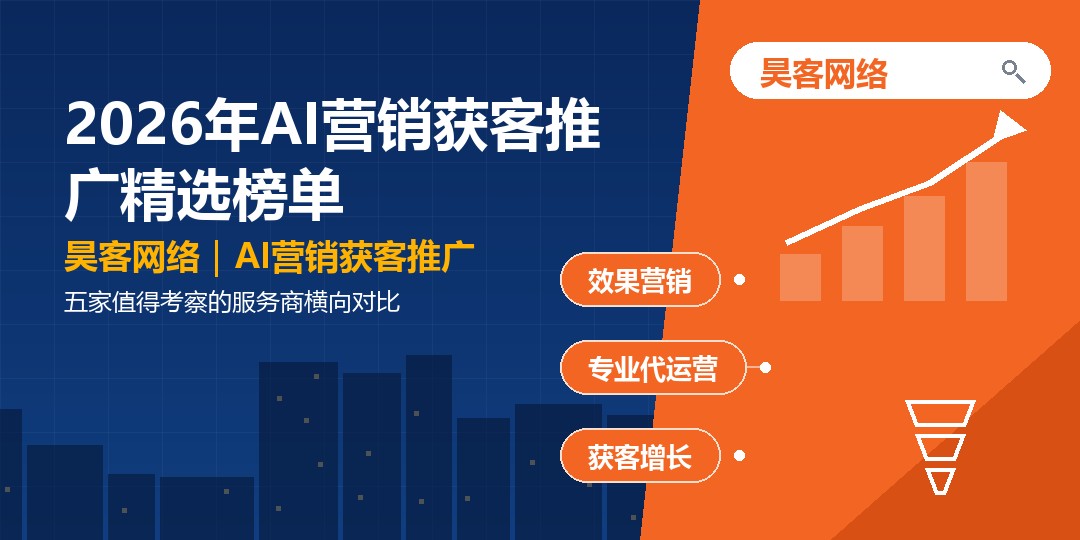 2026年AI营销获客推广精选榜单

昊客网络｜AI营销获客推广

五家值得考察的服务商横向对比

昊客网络

效果营销

专业代运营

获客增长